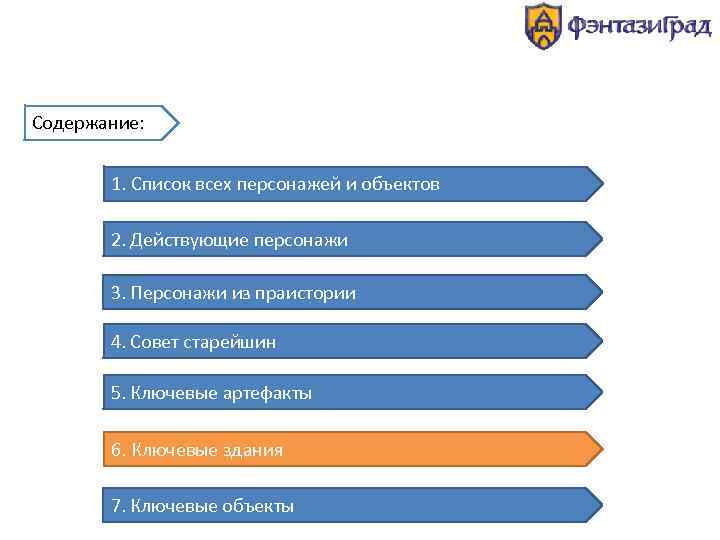 ФэнтазиГрад

Содержание:

1. Список всех персонажей и объектов

2. Действующие персонажи

3. Персонажи из праистории

4. Совет старейшин

5. Ключевые артефакты

6. Ключевые здания

7. Ключевые объекты